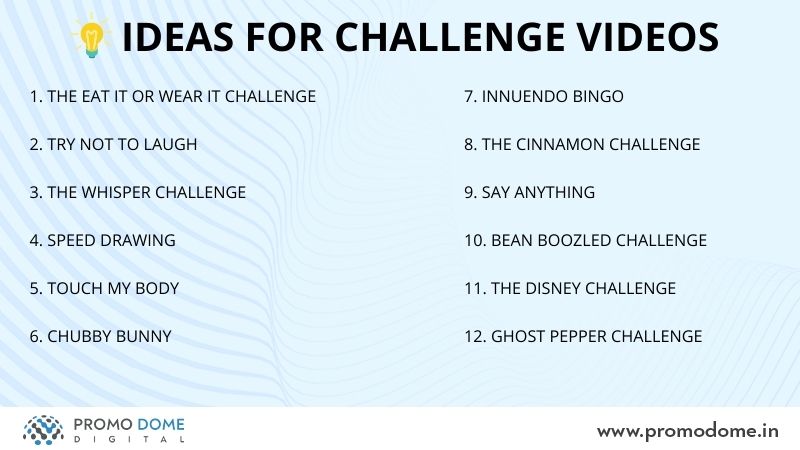 IDEAS FOR CHALLENGE VIDEOS

1. THE EAT IT OR WEAR IT CHALLENGE

2. TRY NOT TO LAUGH

3. THE WHISPER CHALLENGE

4. SPEED DRAWING

5. TOUCH MY BODY

6. CHUBBY BUNNY

7. INNUENDO BINGO

8. THE CINNAMON CHALLENGE

9. SAY ANYTHING

10. BEAN BOOZLED CHALLENGE

11. THE DISNEY CHALLENGE

12. GHOST PEPPER CHALLENGE

PROMO DOME DIGITAL

www.promodome.in